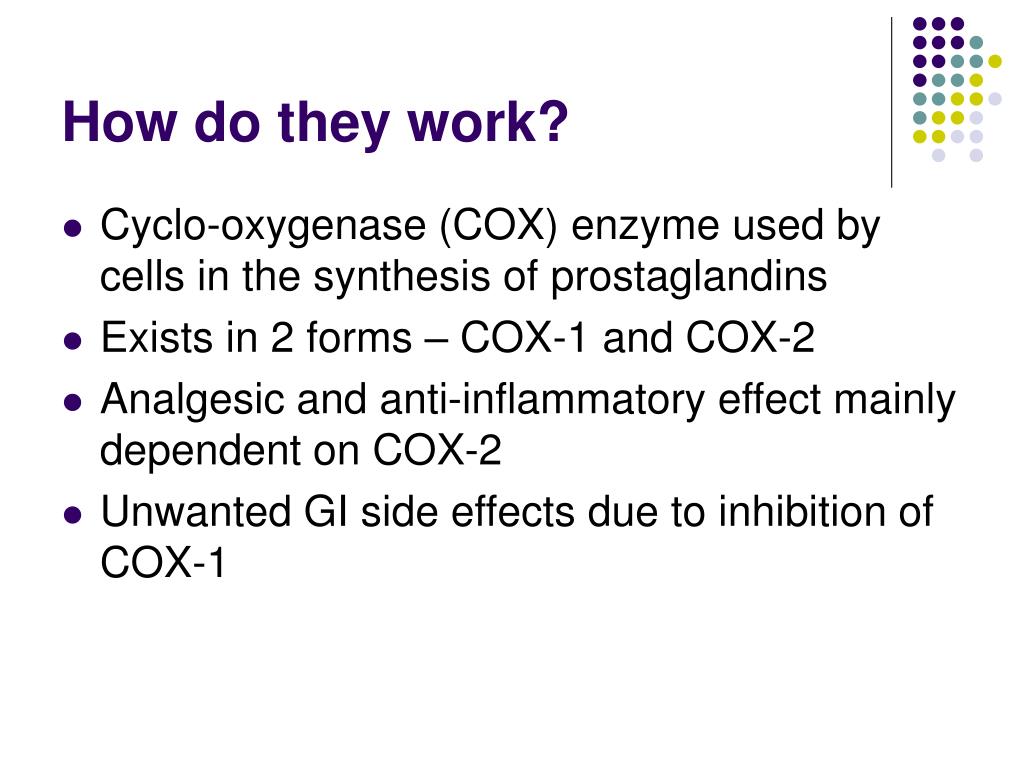 How do they work?

- Cyclo-oxygenase (COX) enzyme used by cells in the synthesis of prostaglandins
- Exists in 2 forms – COX-1 and COX-2
- Analgesic and anti-inflammatory effect mainly dependent on COX-2
- Unwanted GI side effects due to inhibition of COX-1